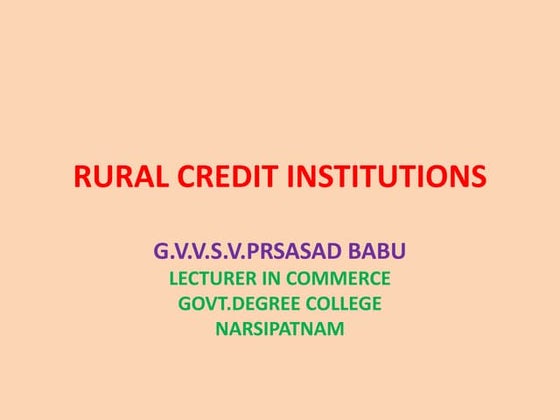 RURAL CREDIT INSTITUTIONS

G.V.V.S.V.PRSASAD BABU
LECTURER IN COMMERCE
GOVT.DEGREE COLLEGE
NARSIPATNAM